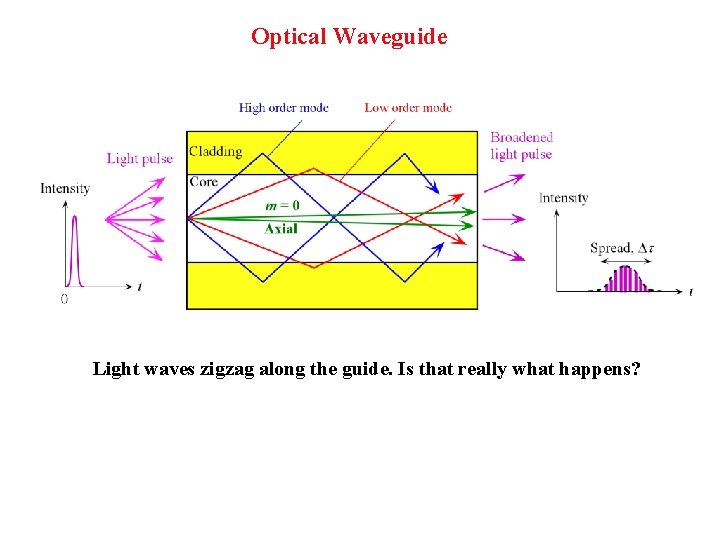 Optical Waveguide

High order mode

Low order mode

Light pulse

Cladding

Core

Broadened light pulse

Intensity

$m = 0$

Axial

Intensity

Spread, $\Delta\tau$

0

$t$

$t$

Light waves zigzag along the guide. Is that really what happens?